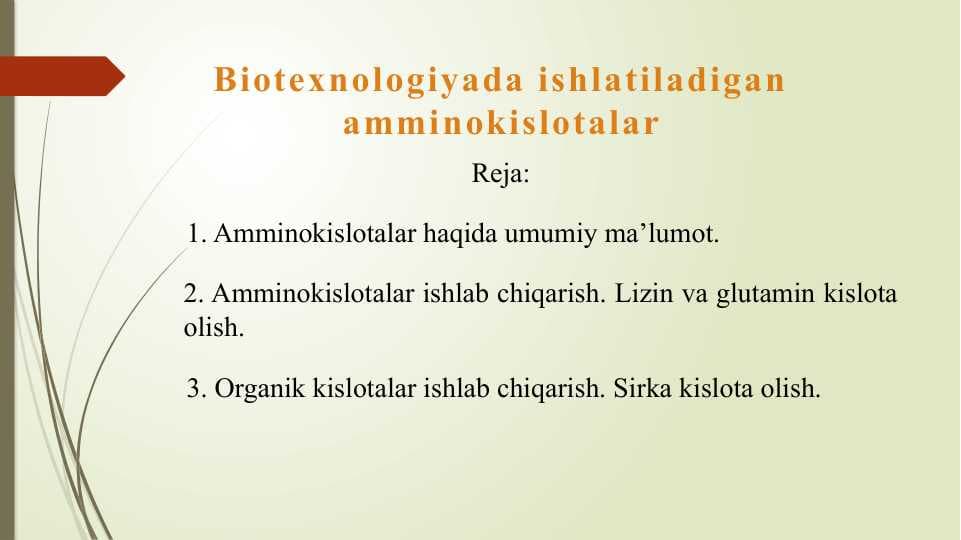 Biotexnologiyada ishlatiladigan amminokislotalar

Reja:

1. Amminokislotalar haqida umumiy ma’lumot.

2. Amminokislotalar ishlab chiqarish. Lizin va glutamin kislota olish.

3. Organik kislotalar ishlab chiqarish. Sirka kislota olish.